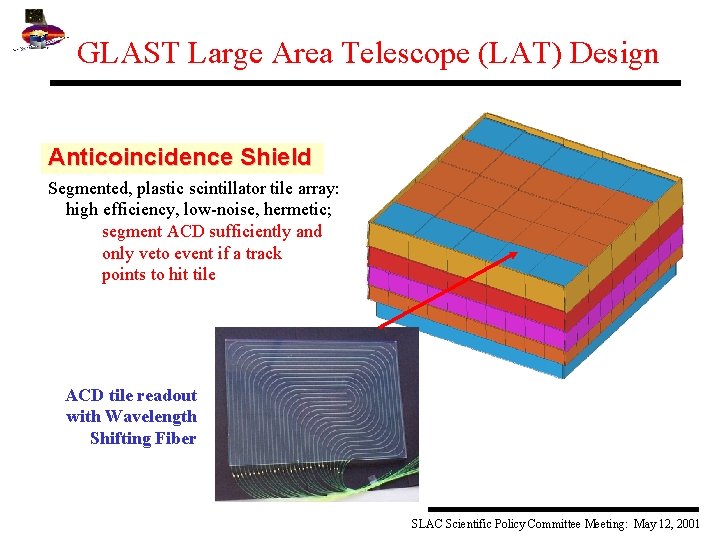 GLAST Large Area Telescope (LAT) Design

Anticoincidence Shield

Segmented, plastic scintillator tile array: high efficiency, low-noise, hermetic; segment ACD sufficiently and only veto event if a track points to hit tile

ACD tile readout with Wavelength Shifting Fiber

SLAC Scientific Policy Committee Meeting: May 12, 2001